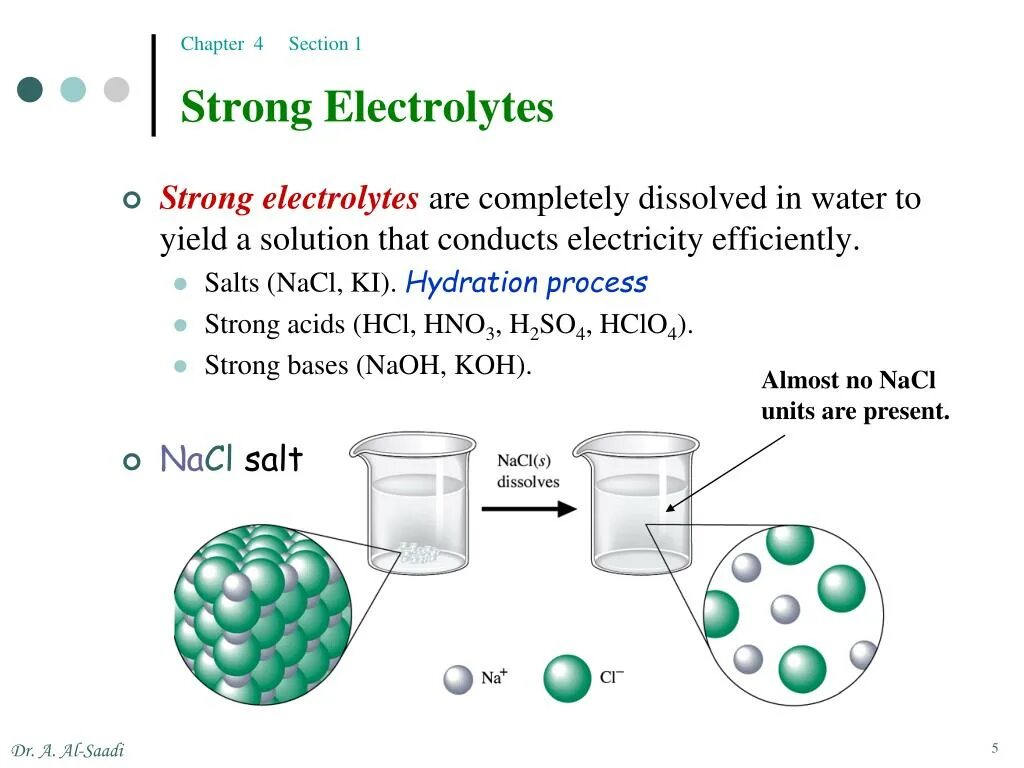 Chapter 4 Section 1

Strong Electrolytes

Strong electrolytes are completely dissolved in water to yield a solution that conducts electricity efficiently.

Salts (NaCl, KI). Hydration process

Strong acids (HCl, $HNO_3$, $H_2SO_4$, $HClO_4$).

Strong bases (NaOH, KOH).

Almost no NaCl units are present.

NaCl salt

NaCl(s) dissolves

$Na^+$ $Cl^-$

Dr. A. Al-Saadi

5